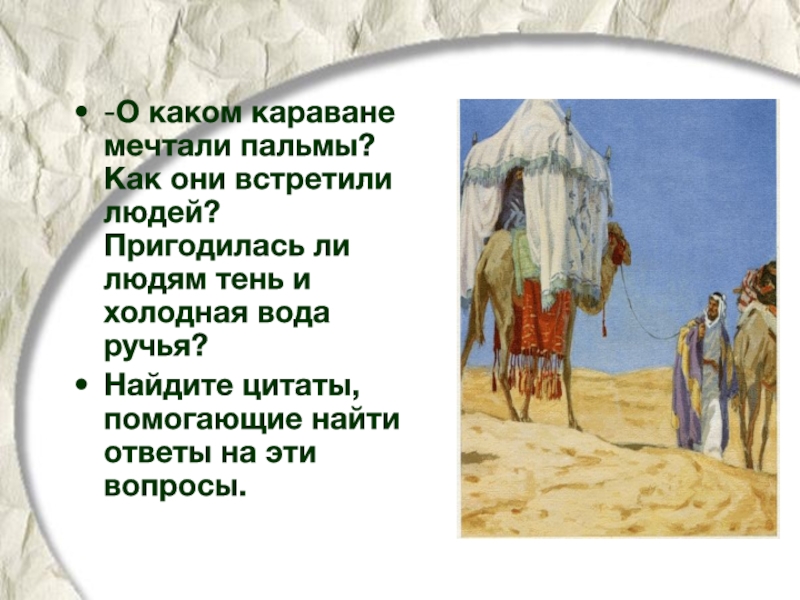 • -О каком караване мечтали пальмы? Как они встретили людей? Пригодилась ли людям тень и холодная вода ручья?
• Найдите цитаты, помогающие найти ответы на эти вопросы.